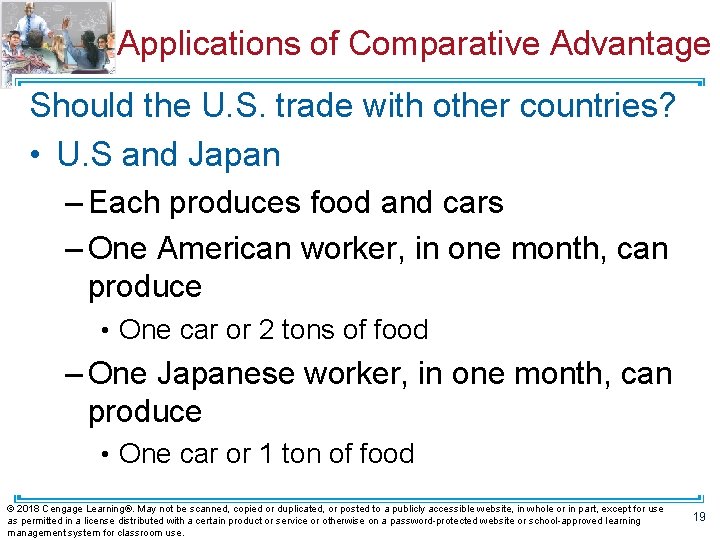 Applications of Comparative Advantage

Should the U.S. trade with other countries?

• U.S and Japan

– Each produces food and cars

– One American worker, in one month, can produce

• One car or 2 tons of food

– One Japanese worker, in one month, can produce

• One car or 1 ton of food

© 2018 Cengage Learning®. May not be scanned, copied or duplicated, or posted to a publicly accessible website, in whole or in part, except for use as permitted in a license distributed with a certain product or service or otherwise on a password-protected website or school-approved learning management system for classroom use.

19